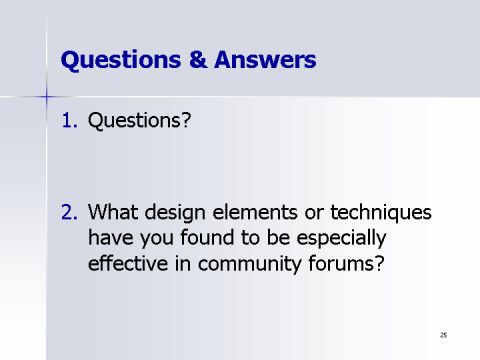 Questions & Answers

1. Questions?

2. What design elements or techniques have you found to be especially effective in community forums?

25